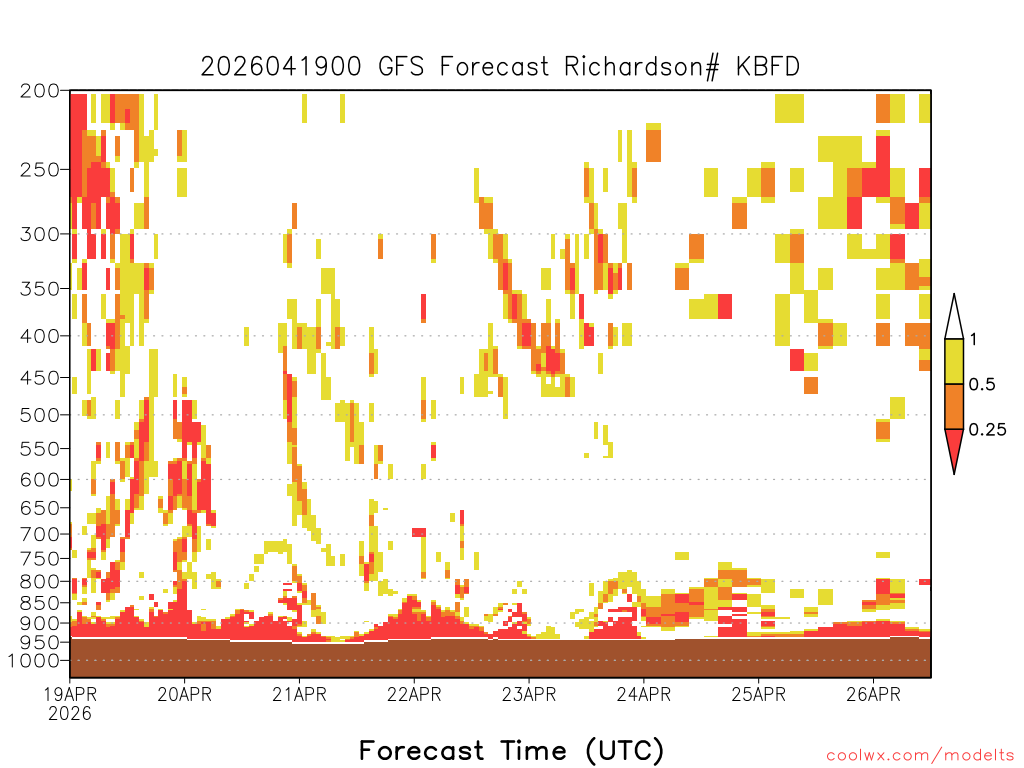 2026041900 GFS Forecast Richardson# KBFD

200
250
300
350
400
450
500
550
600
650
700
750
800
850
900
950
1000

1
0.5
0.25

19APR
2026
20APR
21APR
22APR
23APR
24APR
25APR
26APR

Forecast Time (UTC)

coolwx.com/modelts